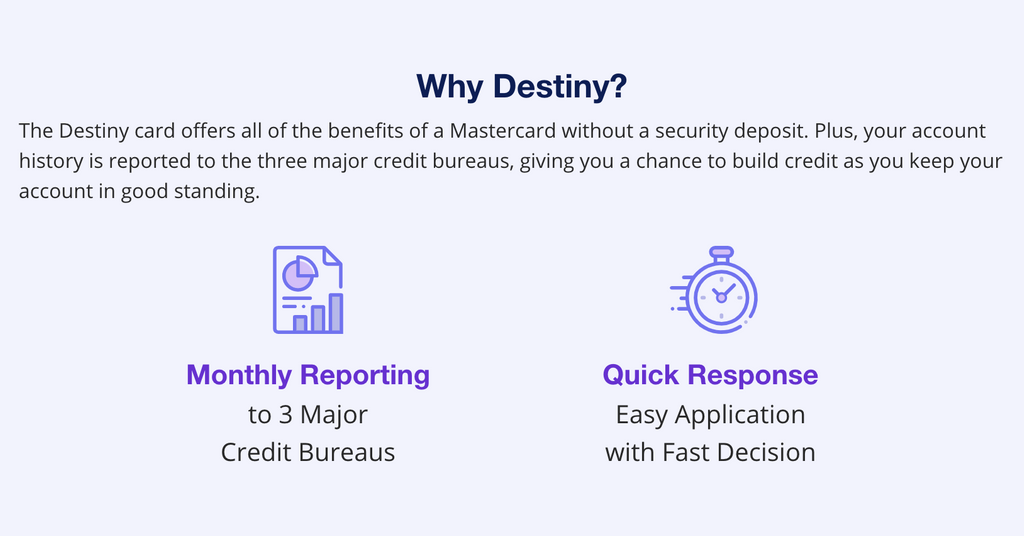 Why Destiny?

The Destiny card offers all of the benefits of a Mastercard without a security deposit. Plus, your account history is reported to the three major credit bureaus, giving you a chance to build credit as you keep your account in good standing.

Monthly Reporting
to 3 Major
Credit Bureaus

Quick Response
Easy Application
with Fast Decision